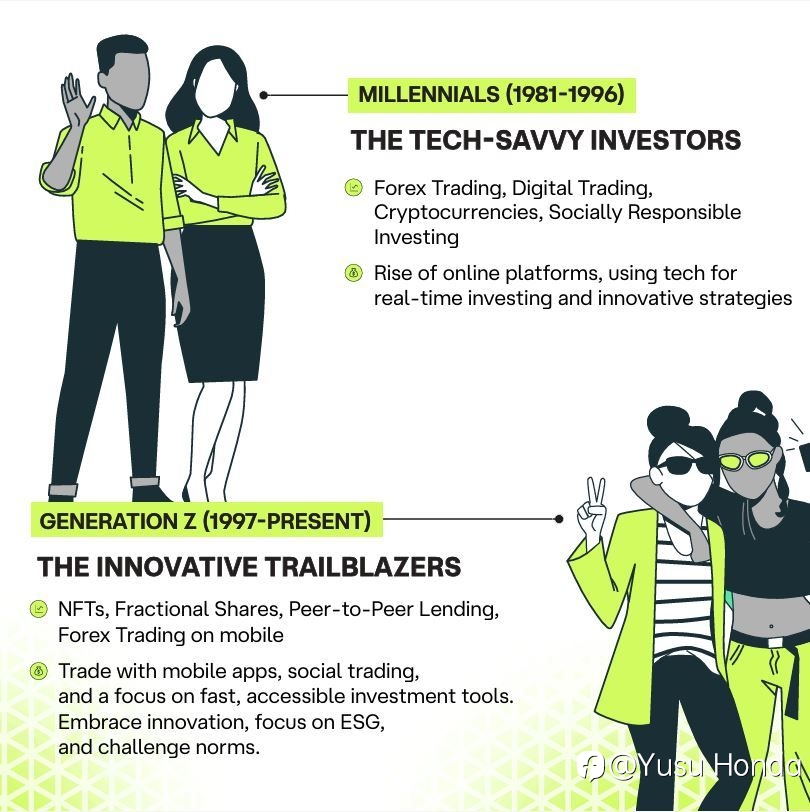 MILLENNIALS (1981-1996)

THE TECH-SAVVY INVESTORS

Forex Trading, Digital Trading, Cryptocurrencies, Socially Responsible Investing

Rise of online platforms, using tech for real-time investing and innovative strategies

GENERATION Z (1997-PRESENT)

THE INNOVATIVE TRAILBLAZERS

NFTs, Fractional Shares, Peer-to-Peer Lending, Forex Trading on mobile

Trade with mobile apps, social trading, and a focus on fast, accessible investment tools. Embrace innovation, focus on ESG, and challenge norms.

@Yusu Honda